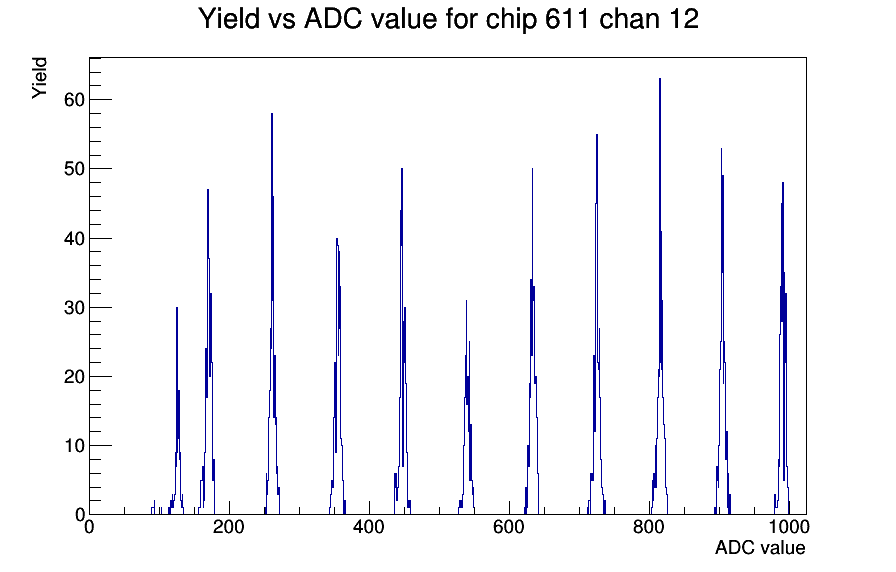 Yield vs ADC value for chip 611 chan 12

Yield

60
50
40
30
20
10
0

0
200
400
600
800
1000

ADC value